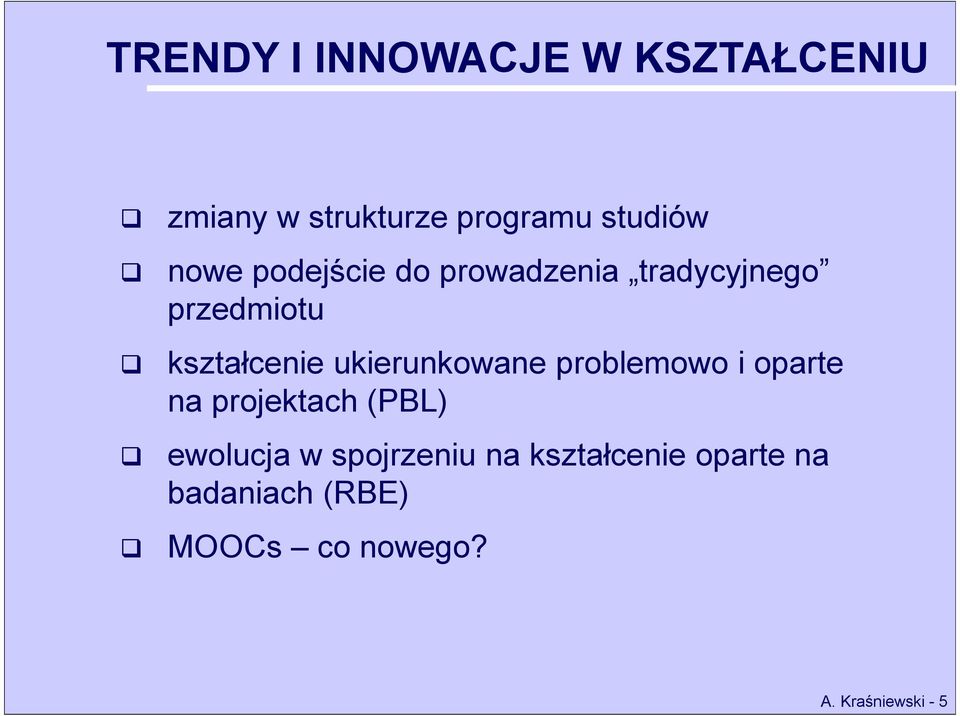 TRENDY I INNOWACJE W KSZTAŁCENIU

❑ zmiany w strukturze programu studiów

❑ nowe podejście do prowadzenia „tradycyjnego” przedmiotu

❑ kształcenie ukierunkowane problemowo i oparte na projektach (PBL)

❑ ewolucja w spojrzeniu na kształcenie oparte na badaniach (RBE)

❑ MOOCs – co nowego?

A. Kraśniewski - 5